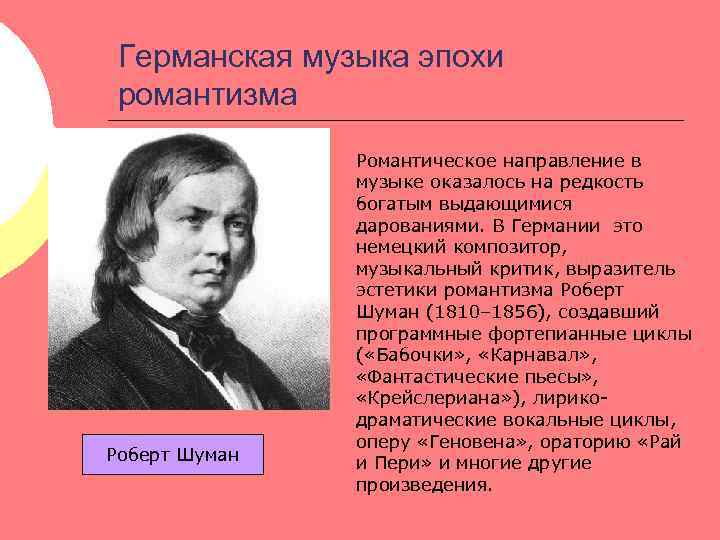 Германская музыка эпохи романтизма

Романтическое направление в музыке оказалось на редкость богатым выдающимися дарованиями. В Германии это немецкий композитор, музыкальный критик, выразитель эстетики романтизма Роберт Шуман (1810–1856), создавший программные фортепианные циклы («Бабочки», «Карнавал», «Фантастические пьесы», «Крейслериана»), лирико-драматические вокальные циклы, оперу «Геновена», ораторию «Рай и Пери» и многие другие произведения.

Роберт Шуман